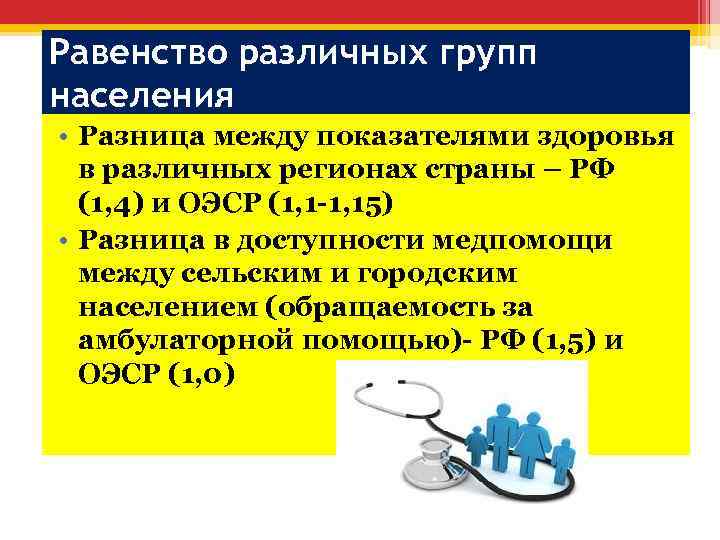 Равенство различных групп населения

• Разница между показателями здоровья в различных регионах страны – РФ (1,4) и ОЭСР (1,1-1,15)

• Разница в доступности медпомощи между сельским и городским населением (обращаемость за амбулаторной помощью)- РФ (1,5) и ОЭСР (1,0)